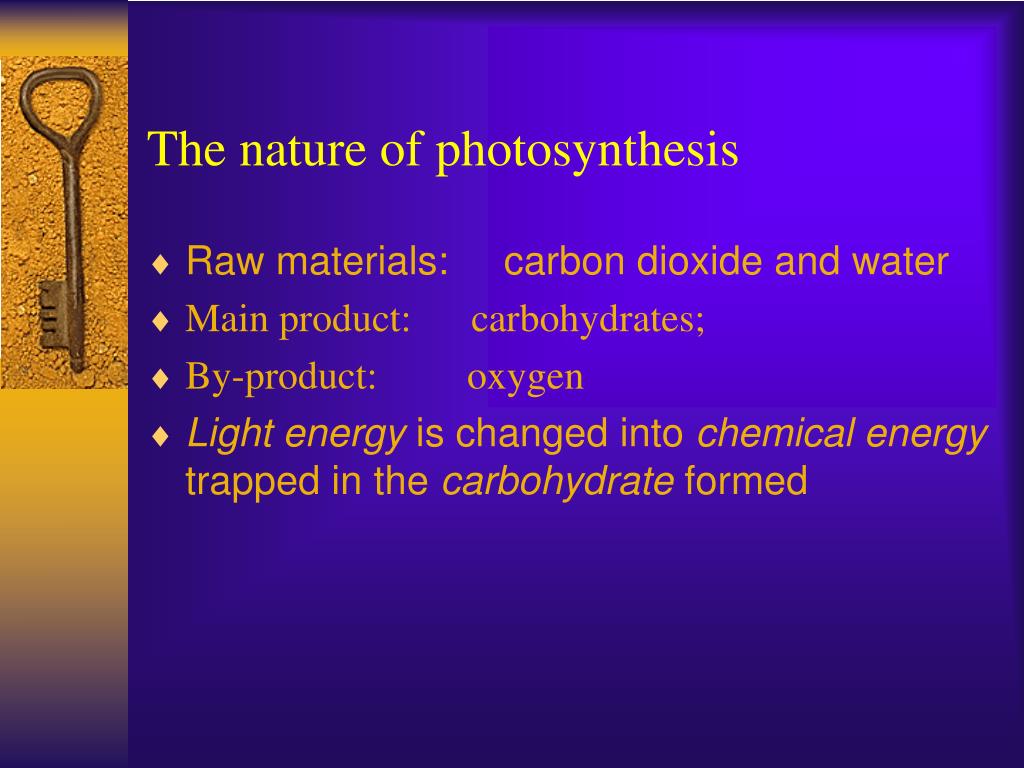 The nature of photosynthesis

♦ Raw materials: carbon dioxide and water
♦ Main product: carbohydrates;
♦ By-product: oxygen
♦ Light energy is changed into chemical energy trapped in the carbohydrate formed